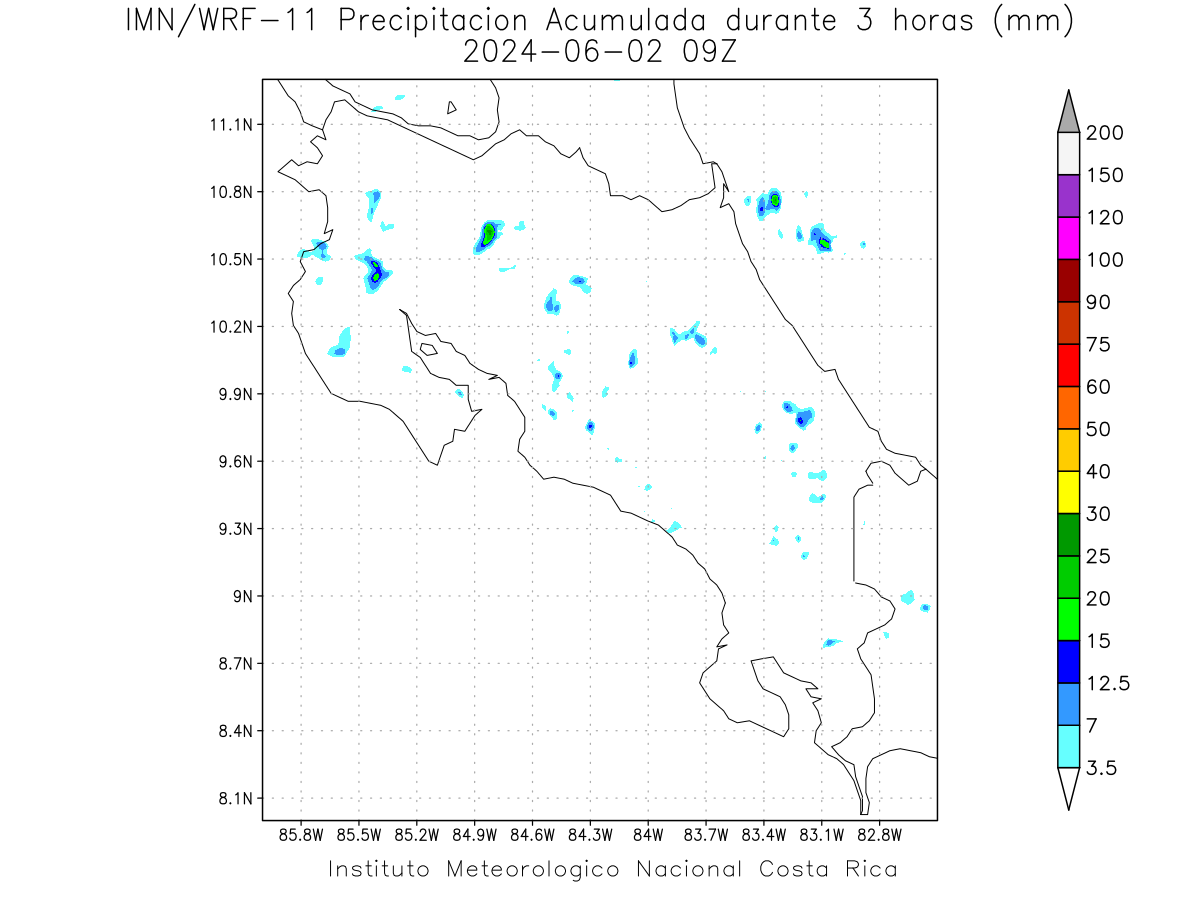 IMN/WRF-11 Precipitacion Acumulada durante 3 horas (mm)
2024-06-02 09Z

11.1N
10.8N
10.5N
10.2N
9.9N
9.6N
9.3N
9N
8.7N
8.4N
8.1N

85.8W 85.5W 85.2W 84.9W 84.6W 84.3W 84W 83.7W 83.4W 83.1W 82.8W

200
150
120
100
90
75
60
50
40
30
25
20
15
12.5
7
3.5

Instituto Meteorologico Nacional Costa Rica